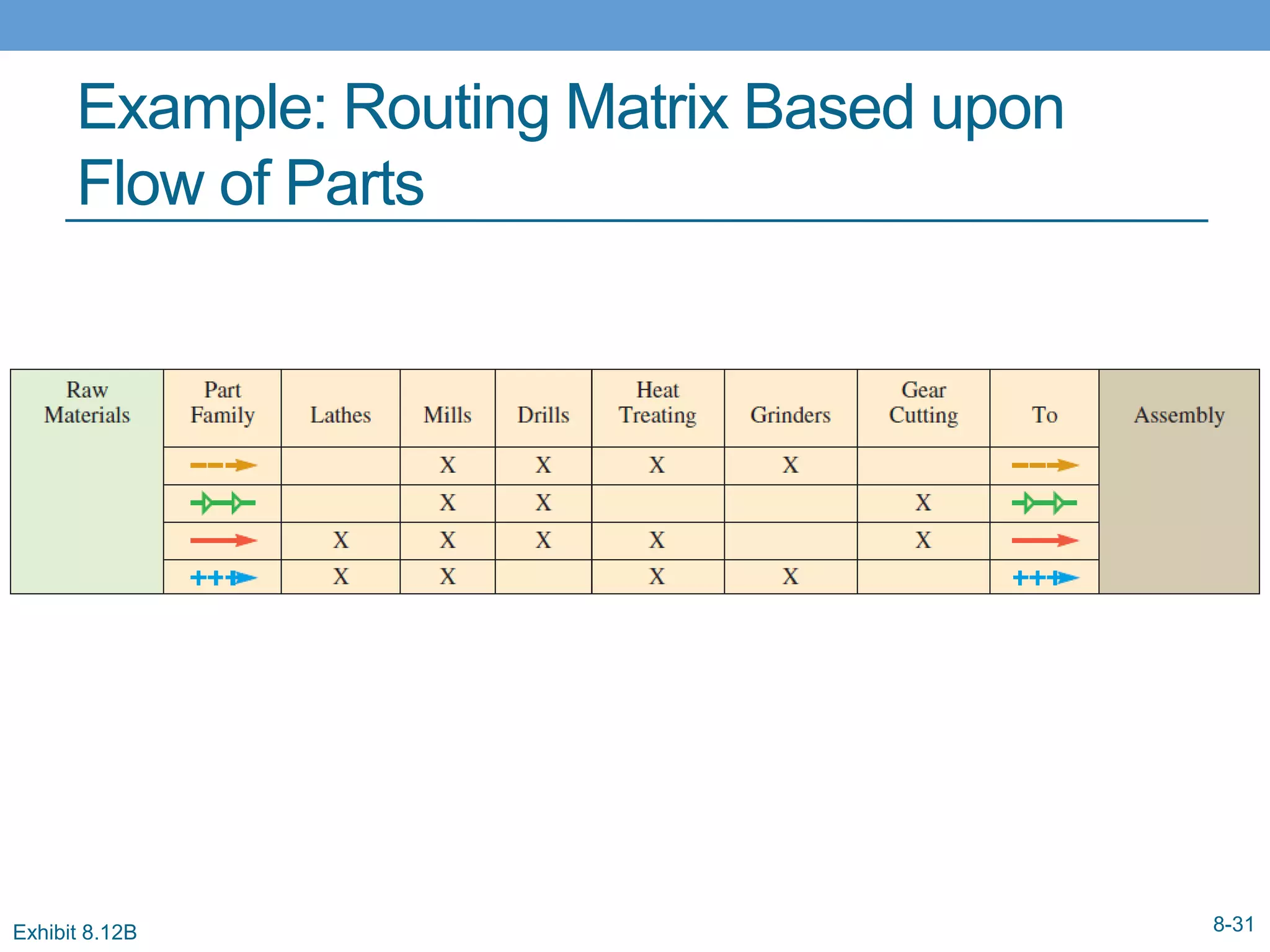 Example: Routing Matrix Based upon Flow of Parts

| Raw Materials | Part Family | Lathes | Mills | Drills | Heat Treating | Grinders | Gear Cutting | To | Assembly |
|---|---|---|---|---|---|---|---|---|---|
| | | | X | X | X | X | | | |
| | | | X | X | | | X | | |
| | | X | X | X | X | | X | | |
| | | X | X | | X | X | | | |

Exhibit 8.12B

8-31